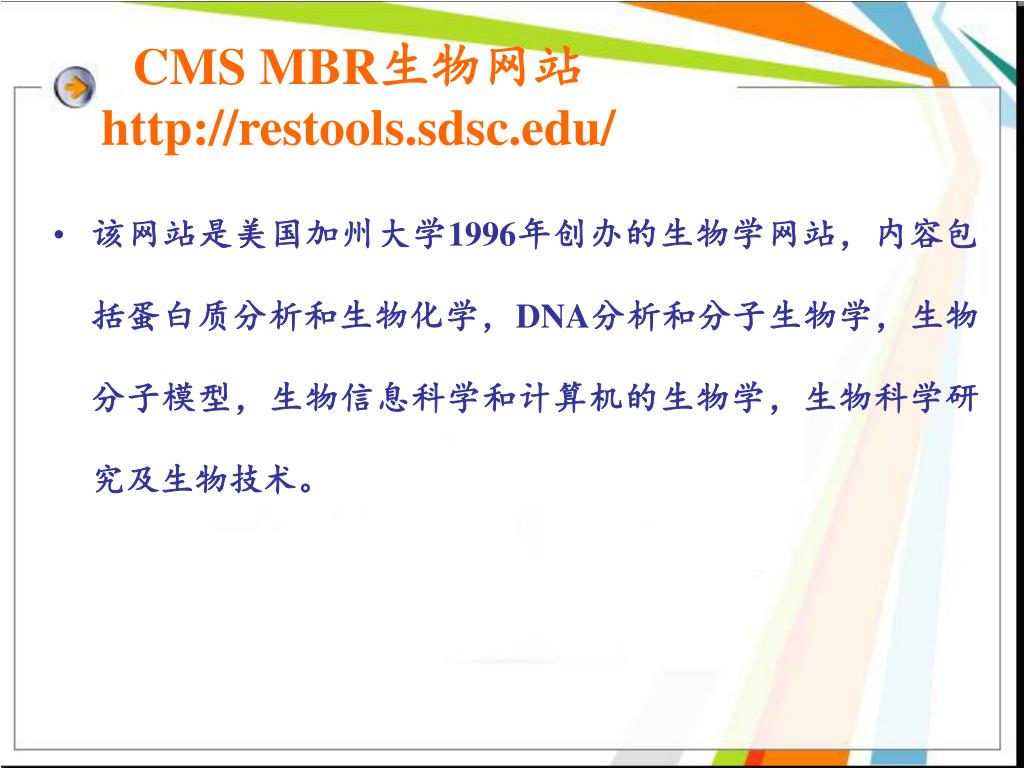 CMS MBR生物网站
http://restools.sdsc.edu/

• 该网站是美国加州大学1996年创办的生物学网站，内容包括蛋白质分析和生物化学，DNA分析和分子生物学，生物分子模型，生物信息科学和计算机的生物学，生物科学研究及生物技术。